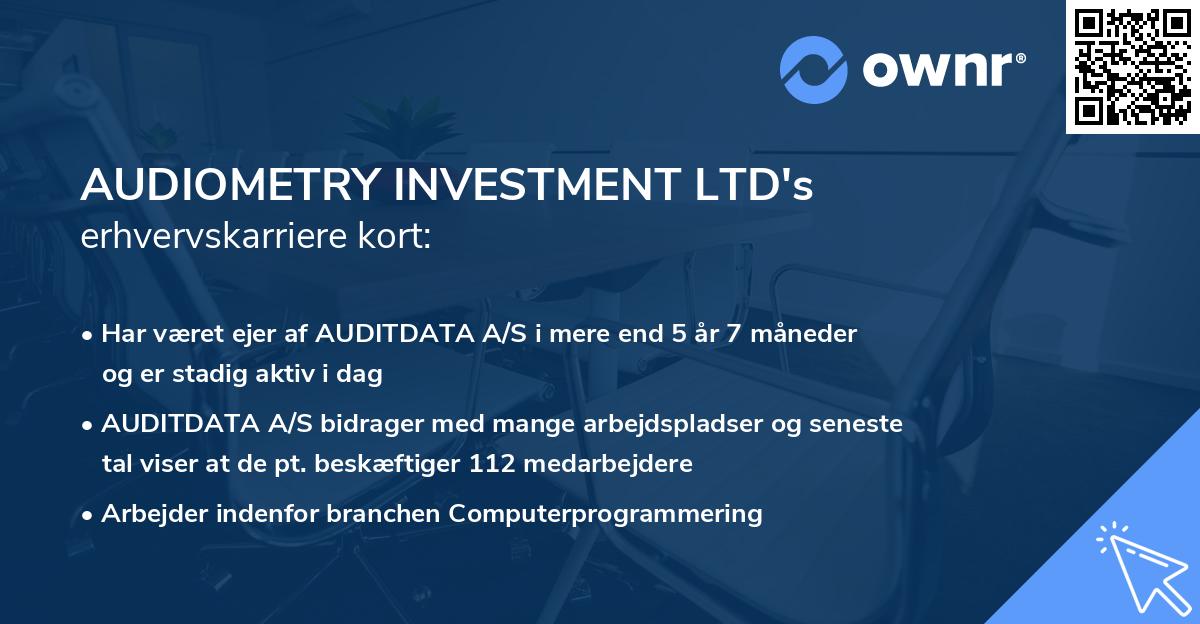 ownr®

AUDIOMETRY INVESTMENT LTD's
erhvervskarriere kort:

• Har været ejer af AUDITDATA A/S i mere end 5 år 7 måneder og er stadig aktiv i dag

• AUDITDATA A/S bidrager med mange arbejdspladser og seneste tal viser at de pt. beskæftiger 112 medarbejdere

• Arbejder indenfor branchen Computerprogrammering